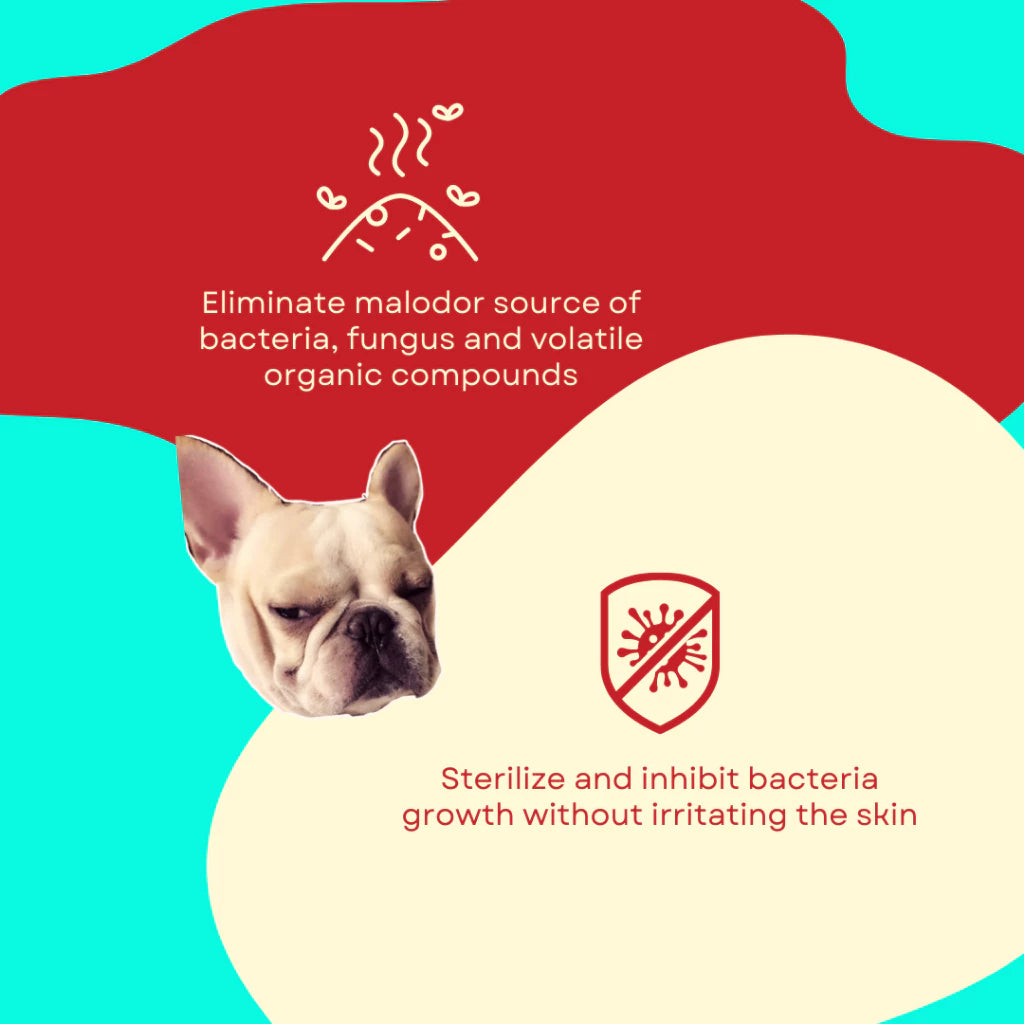 Eliminate malodor source of bacteria, fungus and volatile organic compounds

Sterilize and inhibit bacteria growth without irritating the skin